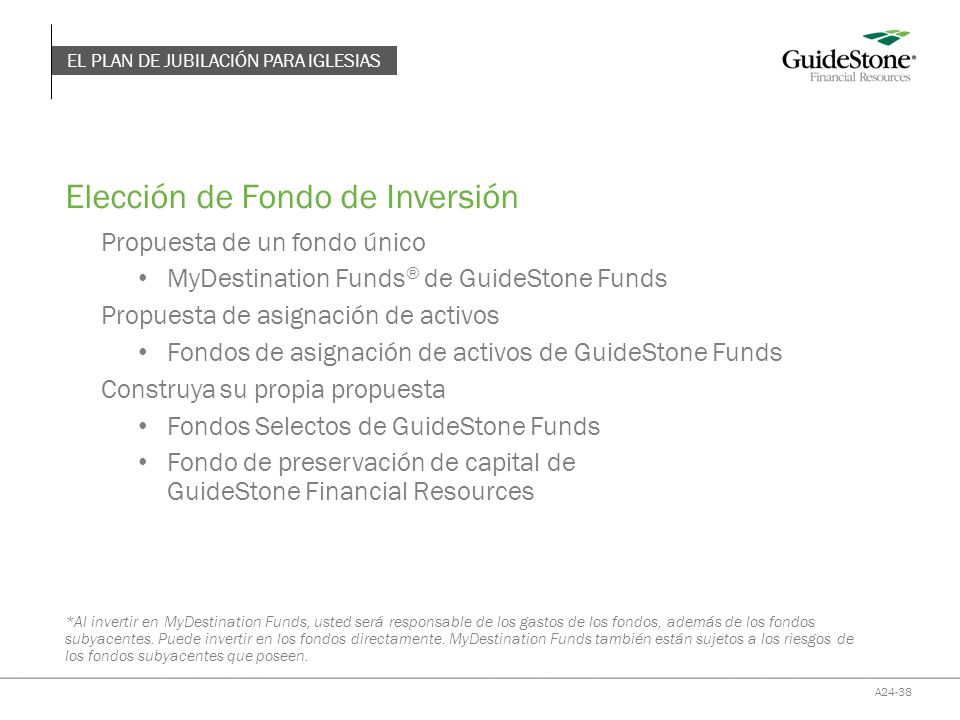 EL PLAN DE JUBILACIÓN PARA IGLESIAS

GuideStone®
Financial Resources

Elección de Fondo de Inversión

Propuesta de un fondo único

• MyDestination Funds® de GuideStone Funds

Propuesta de asignación de activos

• Fondos de asignación de activos de GuideStone Funds

Construya su propia propuesta

• Fondos Selectos de GuideStone Funds

• Fondo de preservación de capital de GuideStone Financial Resources

*Al invertir en MyDestination Funds, usted será responsable de los gastos de los fondos, además de los fondos subyacentes. Puede invertir en los fondos directamente. MyDestination Funds también están sujetos a los riesgos de los fondos subyacentes que poseen.

A24-38